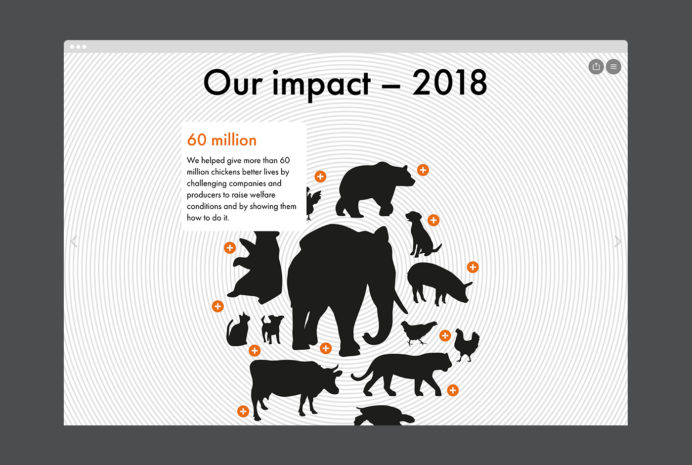 Our impact – 2018

60 million

We helped give more than 60 million chickens better lives by challenging companies and producers to raise welfare conditions and by showing them how to do it.